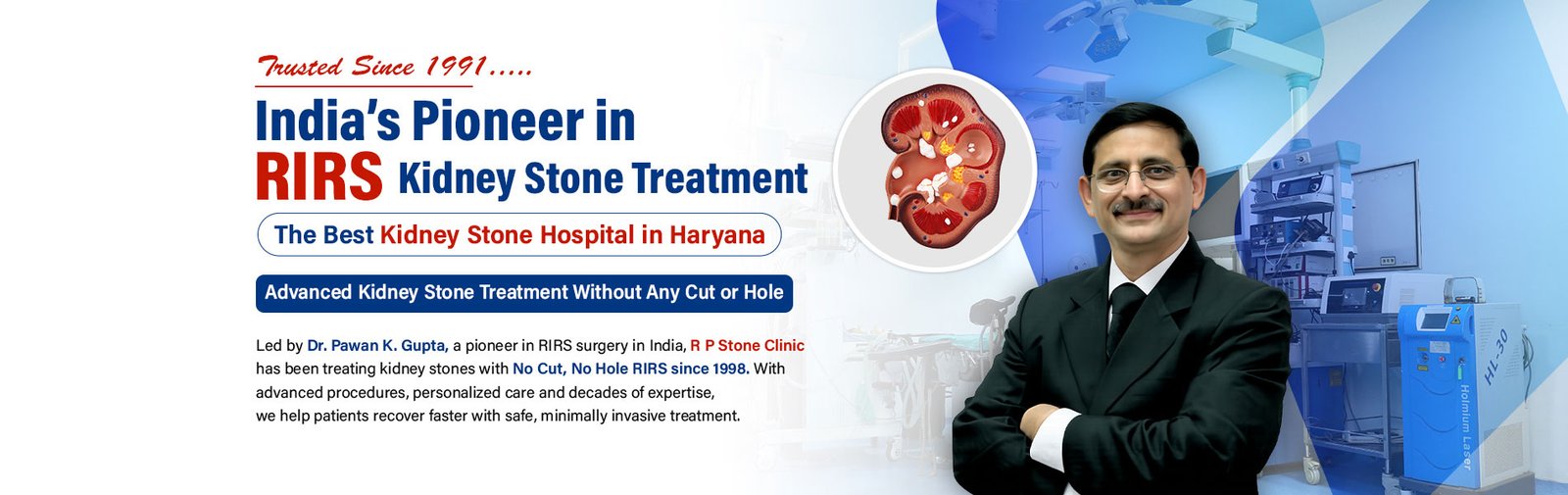 Trusted Since 1991.....

India's Pioneer in RIRS Kidney Stone Treatment

The Best Kidney Stone Hospital in Haryana

Advanced Kidney Stone Treatment Without Any Cut or Hole

Led by Dr. Pawan K. Gupta, a pioneer in RIRS surgery in India, R P Stone Clinic has been treating kidney stones with No Cut, No Hole RIRS since 1998. With advanced procedures, personalized care and decades of expertise, we help patients recover faster with safe, minimally invasive treatment.

HL-30
Holmium Laser